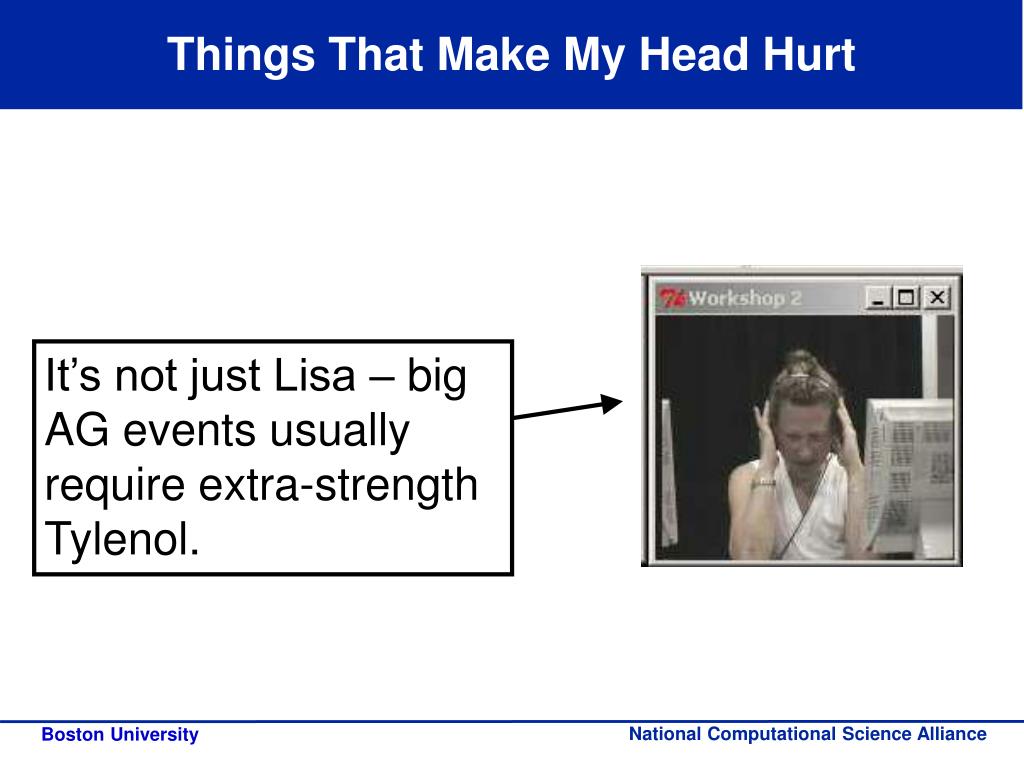 Things That Make My Head Hurt

It’s not just Lisa – big AG events usually require extra-strength Tylenol.

Workshop 2

Boston University

National Computational Science Alliance